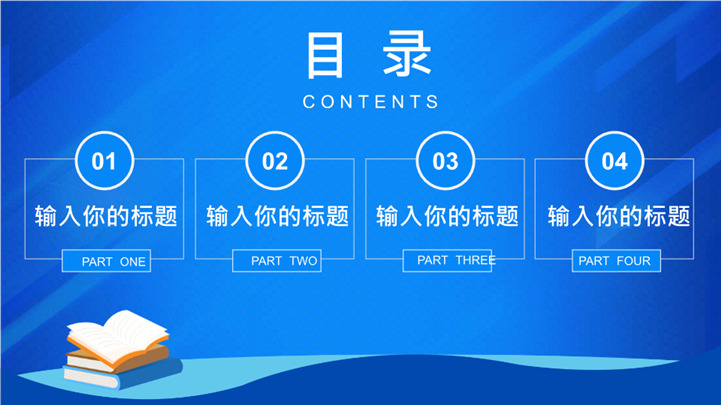 目录
CONTENTS

01
输入你的标题
PART ONE

02
输入你的标题
PART TWO

03
输入你的标题
PART THREE

04
输入你的标题
PART FOUR